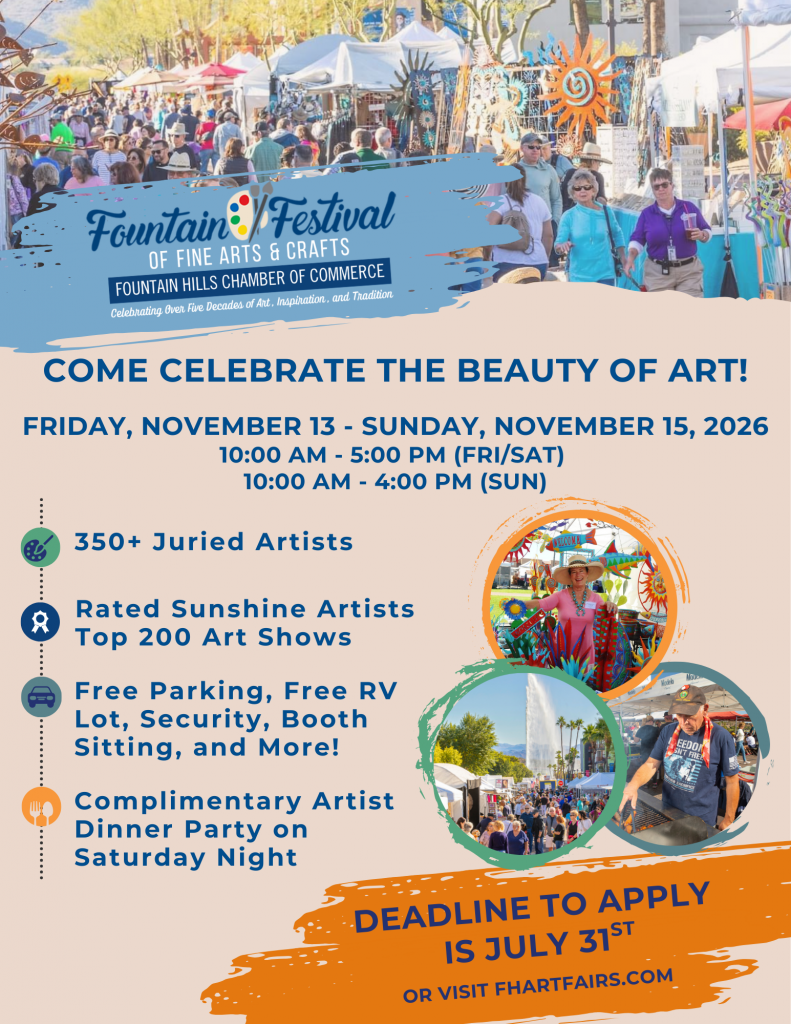 Fountain Festival
OF FINE ARTS & CRAFTS
FOUNTAIN HILLS CHAMBER OF COMMERCE
Celebrating Over Five Decades of Art, Inspiration, and Tradition

COME CELEBRATE THE BEAUTY OF ART!

FRIDAY, NOVEMBER 13 - SUNDAY, NOVEMBER 15, 2026
10:00 AM - 5:00 PM (FRI/SAT)
10:00 AM - 4:00 PM (SUN)

350+ Juried Artists

Rated Sunshine Artists Top 200 Art Shows

Free Parking, Free RV Lot, Security, Booth Sitting, and More!

Complimentary Artist Dinner Party on Saturday Night

DEADLINE TO APPLY IS JULY 31ST
OR VISIT FHARTFAIRS.COM